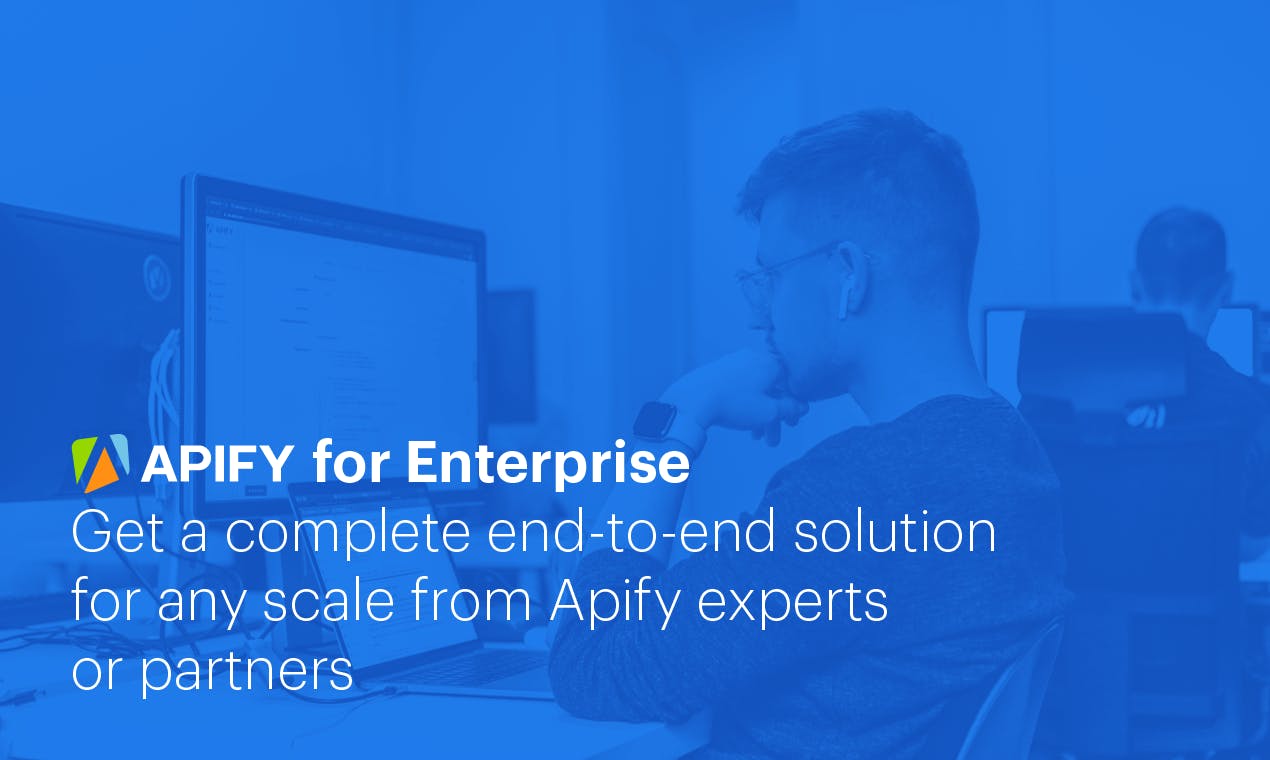 APIFY for Enterprise

Get a complete end-to-end solution for any scale from Apify experts or partners